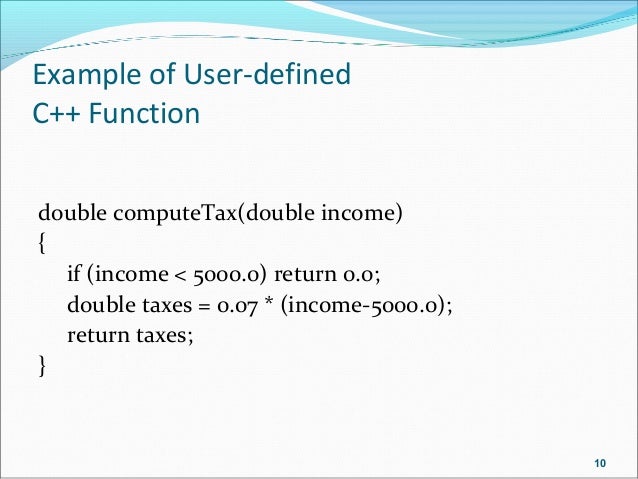 Example of User-defined C++ Function

double computeTax(double income)
{
if (income < 5000.0) return 0.0;
double taxes = 0.07 * (income-5000.0);
return taxes;
}

10